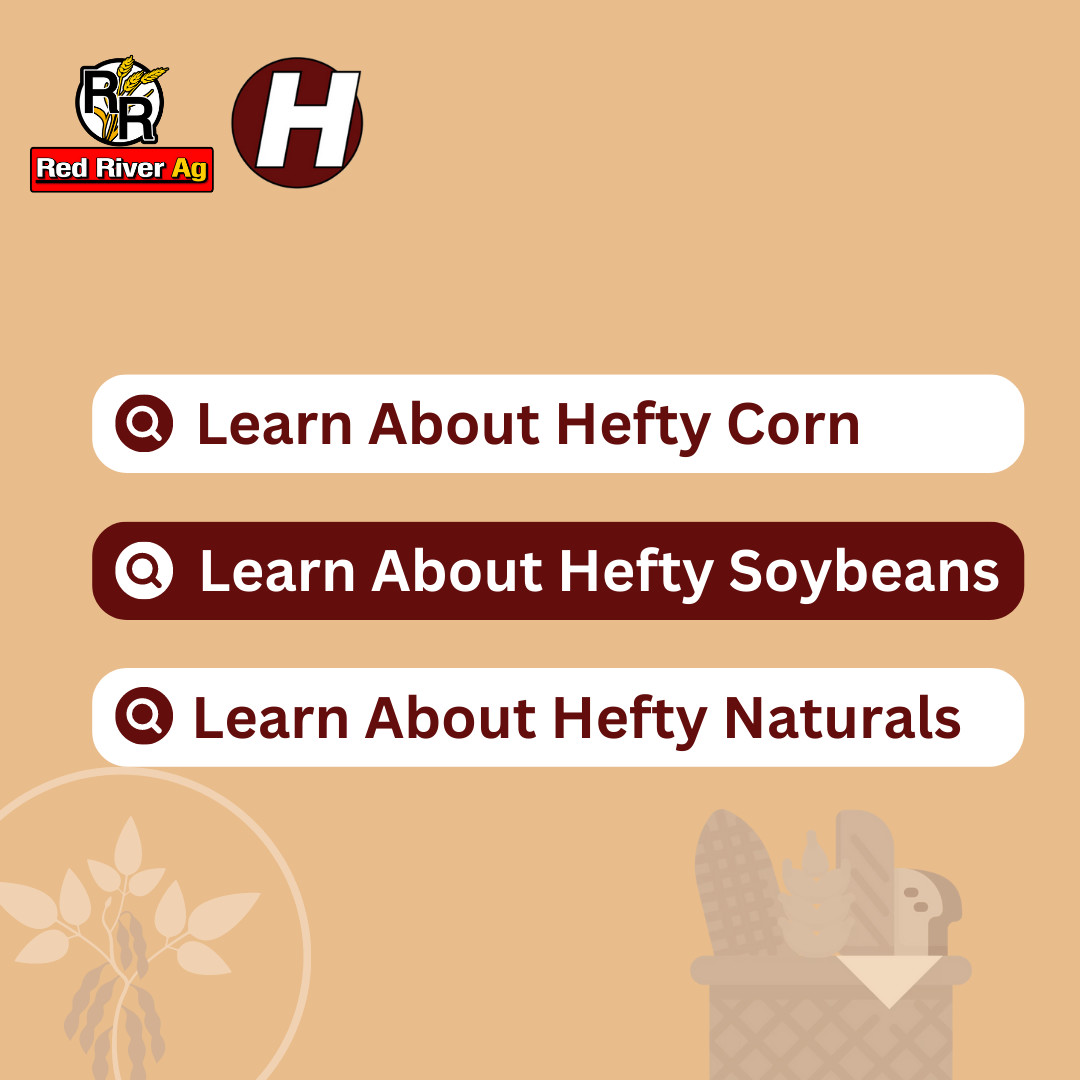 RR
Red River Ag

H

Learn About Hefty Corn

Learn About Hefty Soybeans

Learn About Hefty Naturals